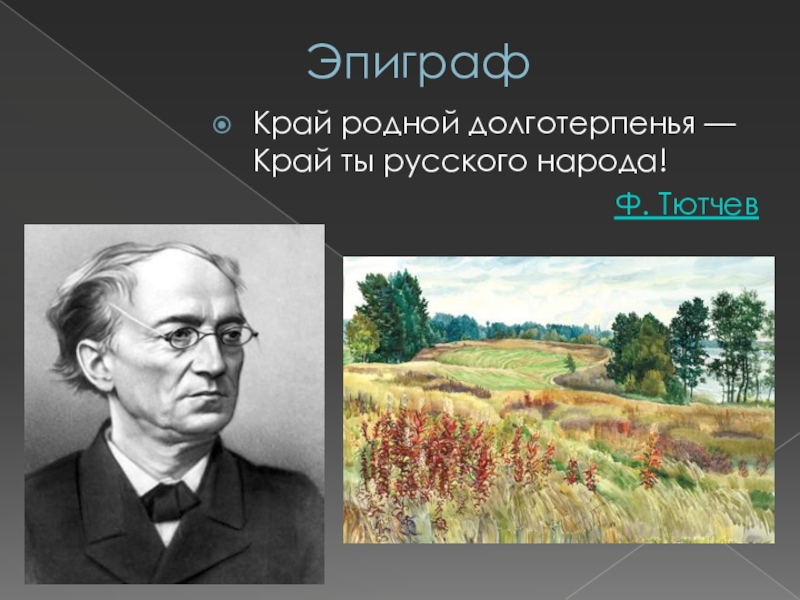 Эпиграф

Край родной долготерпенья —
Край ты русского народа!

Ф. Тютчев